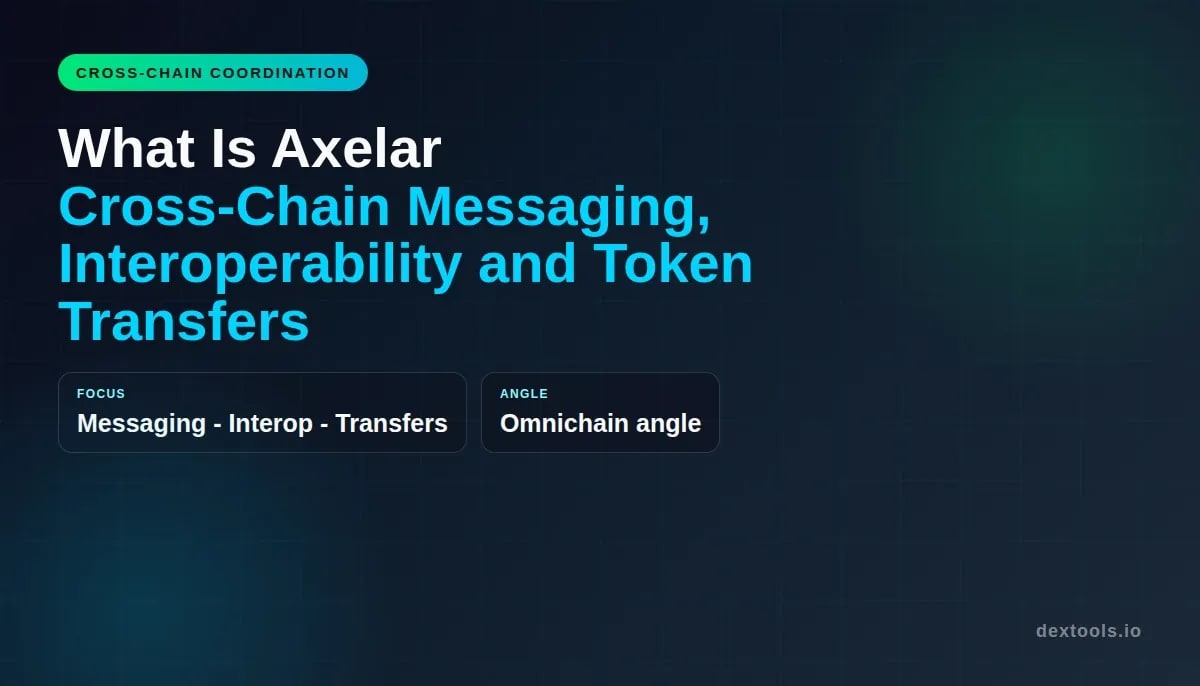 CROSS-CHAIN COORDINATION

What Is Axelar
Cross-Chain Messaging, Interoperability and Token Transfers

FOCUS
Messaging - Interop - Transfers

ANGLE
Omnichain angle

dextools.io